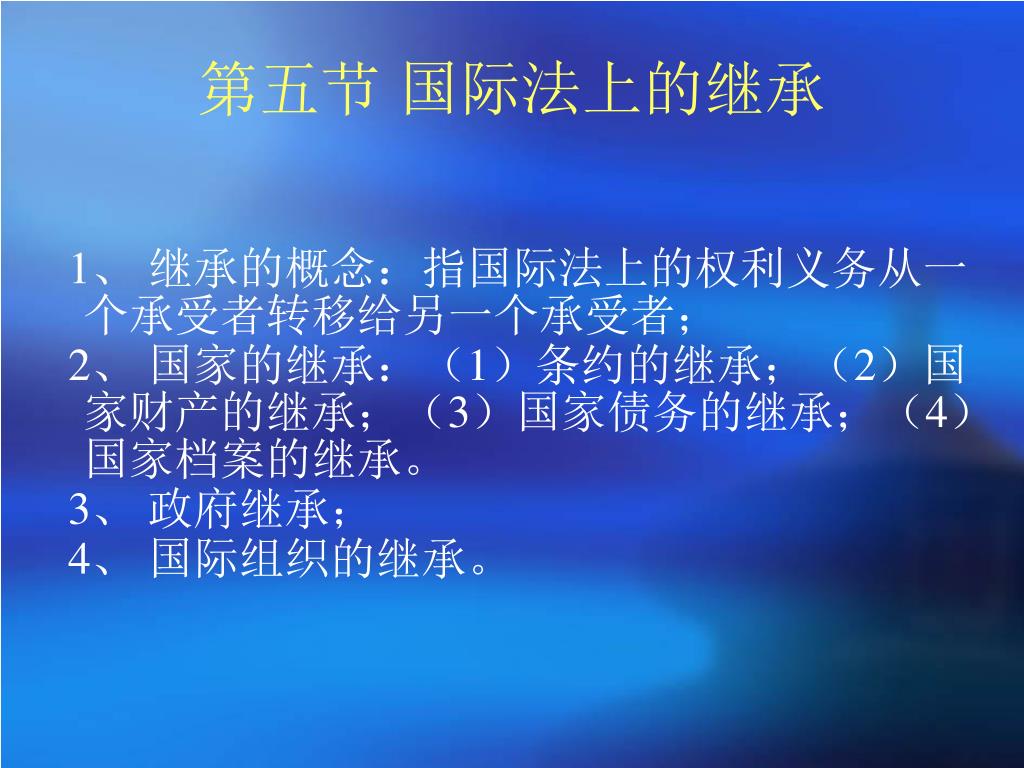 第五节 国际法上的继承

1、 继承的概念：指国际法上的权利义务从一个承受者转移给另一个承受者；
2、 国家的继承：（1）条约的继承；（2）国家财产的继承；（3）国家债务的继承；（4）国家档案的继承。
3、 政府继承；
4、 国际组织的继承。